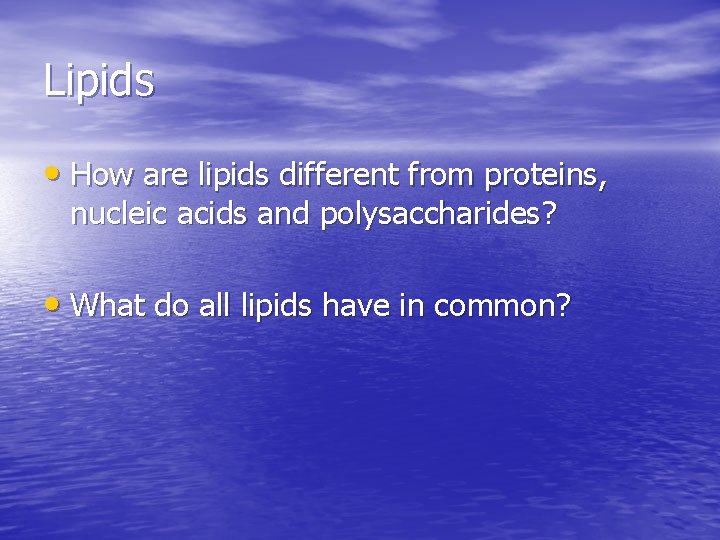 Lipids

• How are lipids different from proteins, nucleic acids and polysaccharides?

• What do all lipids have in common?